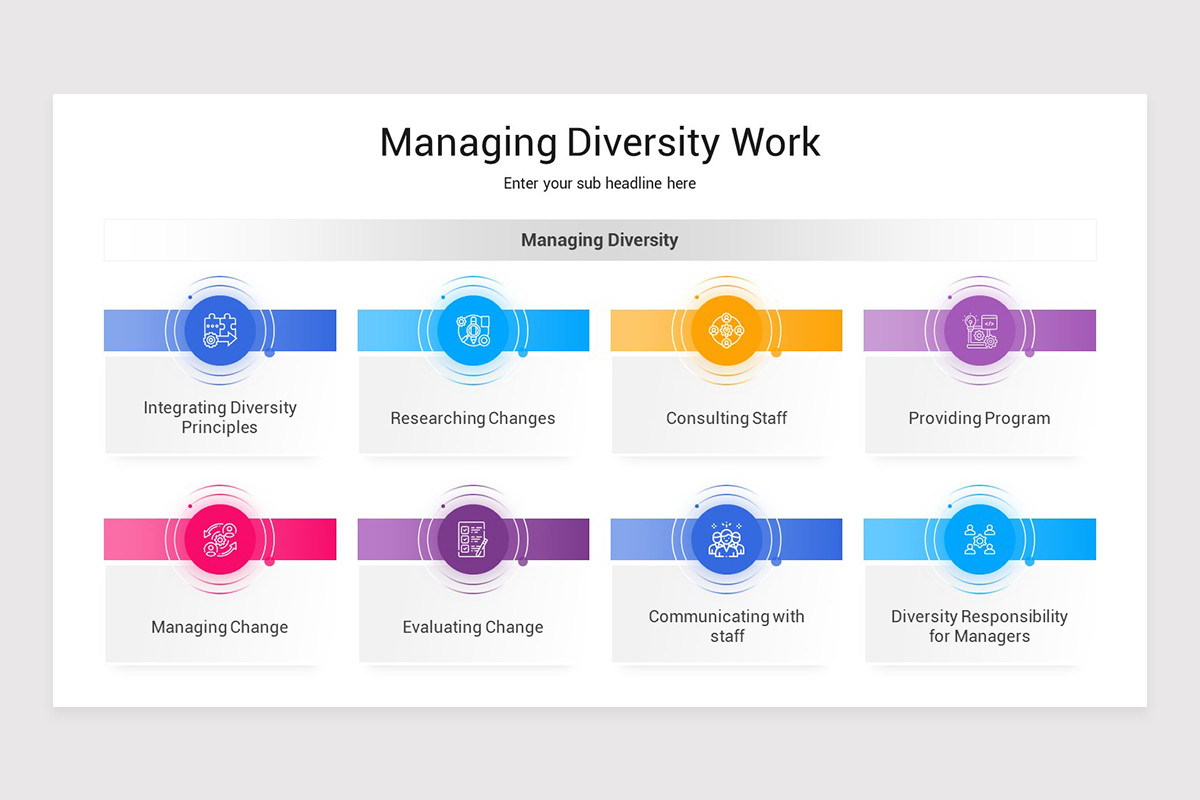 Managing Diversity Work

Enter your sub headline here

Managing Diversity

Integrating Diversity Principles

Researching Changes

Consulting Staff

Providing Program

Managing Change

Evaluating Change

Communicating with staff

Diversity Responsibility for Managers